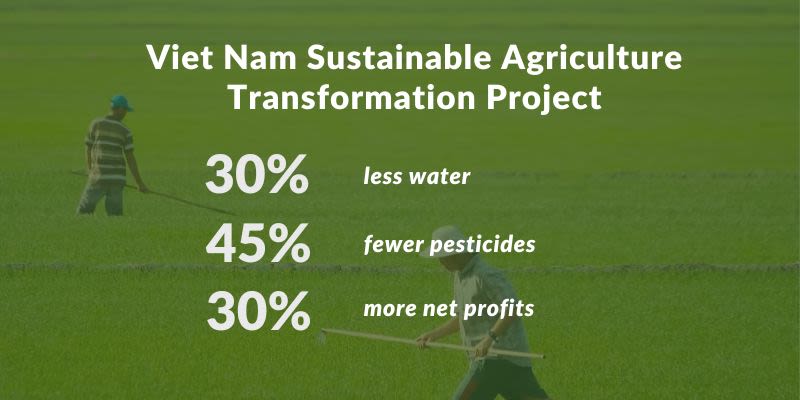 Viet Nam Sustainable Agriculture Transformation Project

30% less water

45% fewer pesticides

30% more net profits